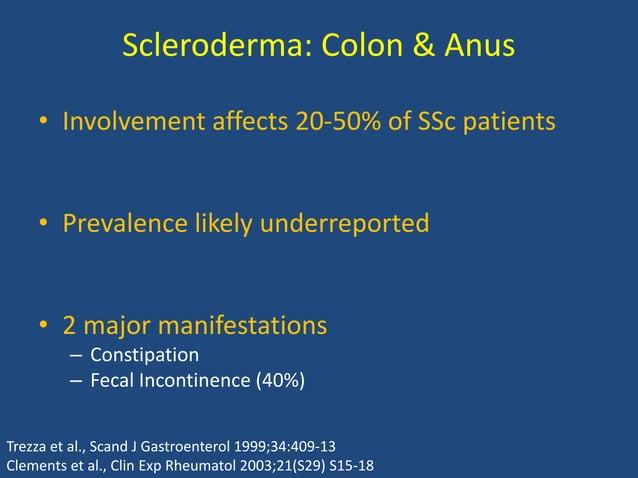 Scleroderma: Colon & Anus

• Involvement affects 20-50% of SSc patients

• Prevalence likely underreported

• 2 major manifestations
– Constipation
– Fecal Incontinence (40%)

Trezza et al., Scand J Gastroenterol 1999;34:409-13
Clements et al., Clin Exp Rheumatol 2003;21(S29) S15-18